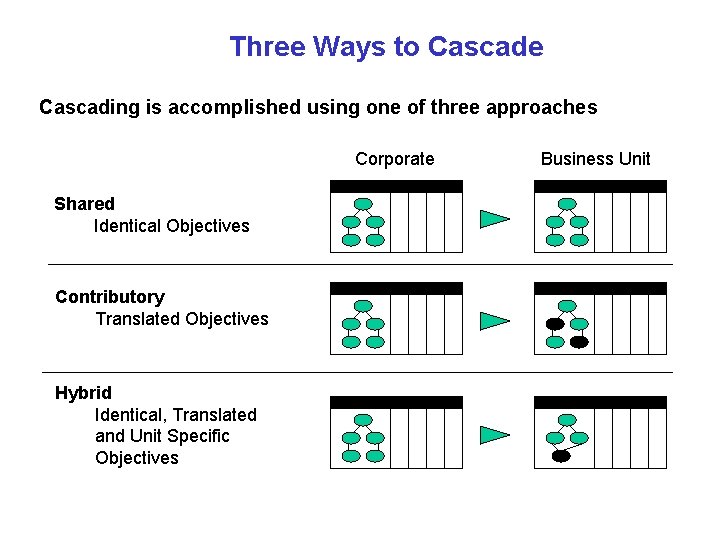 Three Ways to Cascade

Cascading is accomplished using one of three approaches

Corporate

Business Unit

Shared
Identical Objectives

Contributory
Translated Objectives

Hybrid
Identical, Translated and Unit Specific Objectives